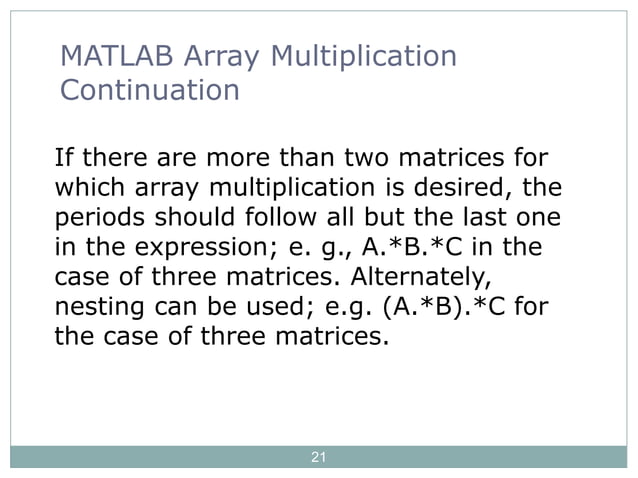 MATLAB Array Multiplication Continuation

If there are more than two matrices for which array multiplication is desired, the periods should follow all but the last one in the expression; e. g., A.*B.*C in the case of three matrices. Alternately, nesting can be used; e.g. (A.*B).*C for the case of three matrices.

21